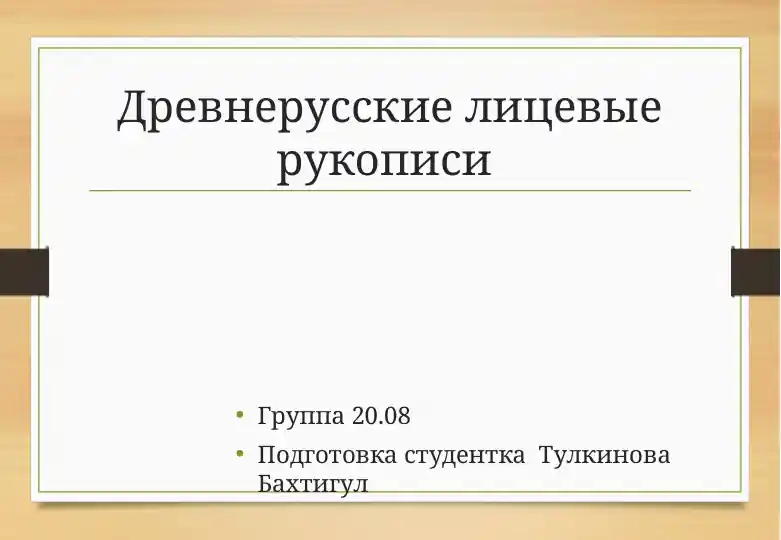 Древнерусские лицевые рукописи

• Группа 20.08
• Подготовка студентка Тулкинова Бахтигул